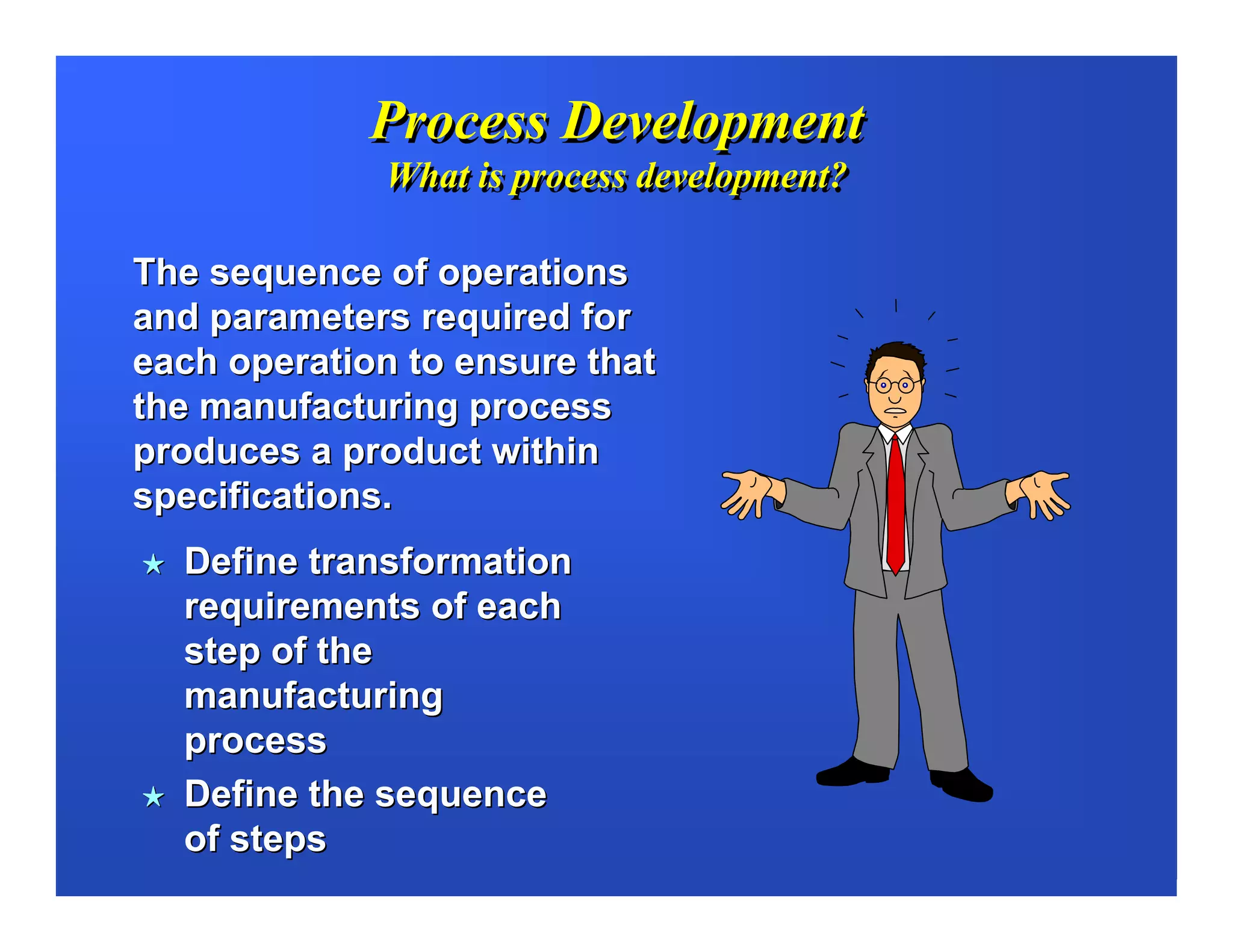 Process Development
What is process development?

The sequence of operations and parameters required for each operation to ensure that the manufacturing process produces a product within specifications.

★ Define transformation requirements of each step of the manufacturing process
★ Define the sequence of steps